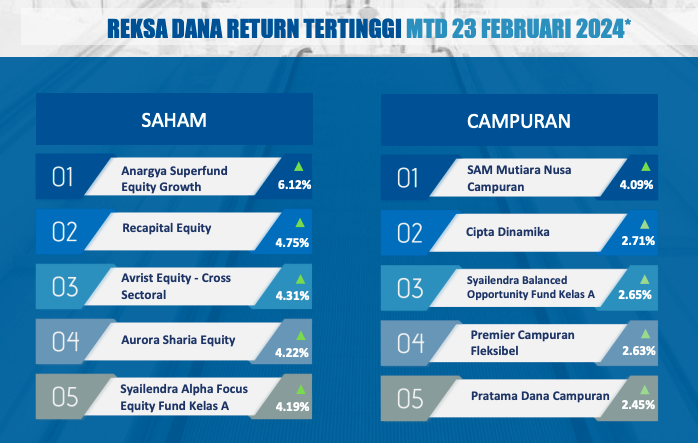 REKSA DANA RETURN TERTINGGI MTD 23 FEBRUARI 2024*

SAHAM

01 Anargya Superfund Equity Growth 6.12%

02 Recapital Equity 4.75%

03 Avrist Equity - Cross Sectoral 4.31%

04 Aurora Sharia Equity 4.22%

05 Syailendra Alpha Focus Equity Fund Kelas A 4.19%

CAMPURAN

01 SAM Mutiara Nusa Campuran 4.09%

02 Cipta Dinamika 2.71%

03 Syailendra Balanced Opportunity Fund Kelas A 2.65%

04 Premier Campuran Fleksibel 2.63%

05 Pratama Dana Campuran 2.45%